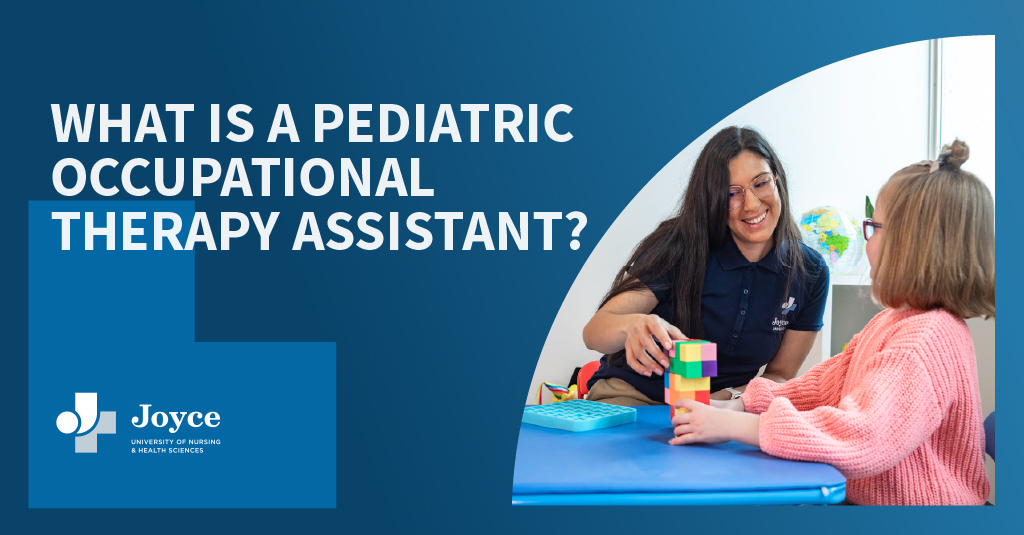 WHAT IS A PEDIATRIC OCCUPATIONAL THERAPY ASSISTANT?

Joyce
UNIVERSITY OF NURSING & HEALTH SCIENCES

Joyce